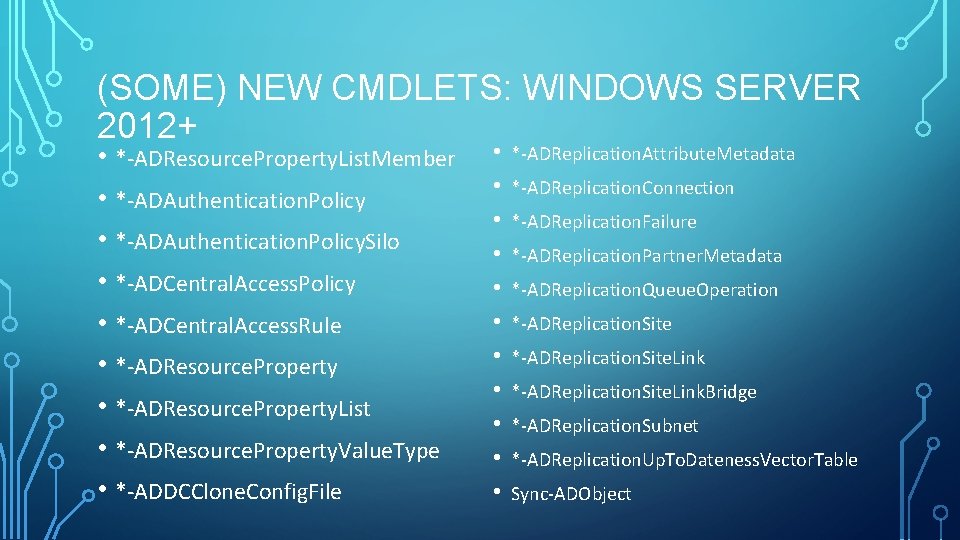 (SOME) NEW CMDLETS: WINDOWS SERVER 2012+

• *-ADResourcePropertyListMember
• *-ADAuthenticationPolicy
• *-ADAuthenticationPolicySilo
• *-ADCentralAccessPolicy
• *-ADCentralAccessRule
• *-ADResourceProperty
• *-ADResourcePropertyList
• *-ADResourcePropertyValueType
• *-ADDCCloneConfigFile

• *-ADReplicationAttributeMetadata
• *-ADReplicationConnection
• *-ADReplicationFailure
• *-ADReplicationPartnerMetadata
• *-ADReplicationQueueOperation
• *-ADReplicationSite
• *-ADReplicationSiteLink
• *-ADReplicationSiteLinkBridge
• *-ADReplicationSubnet
• *-ADReplicationUpToDatenessVectorTable
• Sync-ADObject